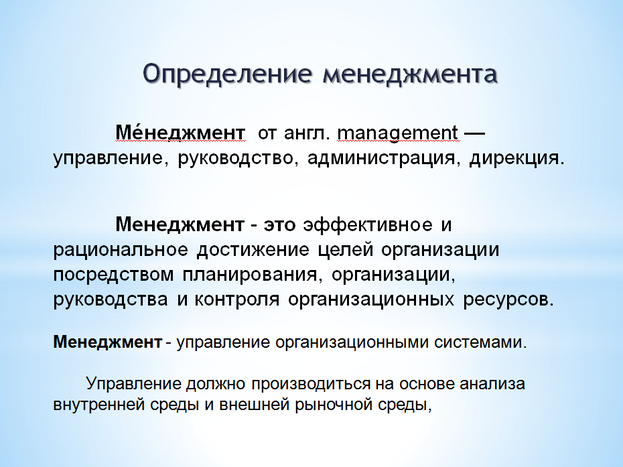 Определение менеджмента

Ме́неджмент от англ. management — управление, руководство, администрация, дирекция.

Менеджмент - это эффективное и рациональное достижение целей организации посредством планирования, организации, руководства и контроля организационных ресурсов.

Менеджмент - управление организационными системами.

Управление должно производиться на основе анализа внутренней среды и внешней рыночной среды,